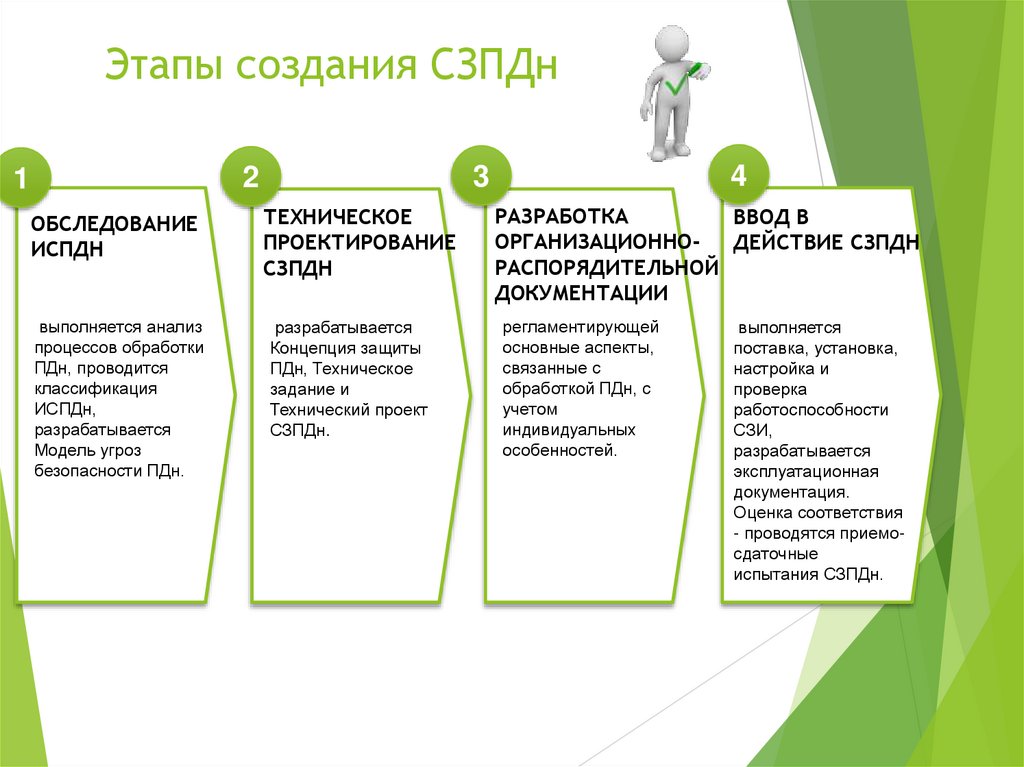 Этапы создания СЗПДн

1

ОБСЛЕДОВАНИЕ ИСПДН

выполняется анализ процессов обработки ПДн, проводится классификация ИСПДн, разрабатывается Модель угроз безопасности ПДн.

2

ТЕХНИЧЕСКОЕ ПРОЕКТИРОВАНИЕ СЗПДН

разрабатывается Концепция защиты ПДн, Техническое задание и Технический проект СЗПДн.

3

РАЗРАБОТКА ОРГАНИЗАЦИОННО-РАСПОРЯДИТЕЛЬНОЙ ДОКУМЕНТАЦИИ

регламентирующей основные аспекты, связанные с обработкой ПДн, с учетом индивидуальных особенностей.

4

ВВОД В ДЕЙСТВИЕ СЗПДН

выполняется поставка, установка, настройка и проверка работоспособности СЗИ, разрабатывается эксплуатационная документация. Оценка соответствия - проводятся приемо-сдаточные испытания СЗПДн.